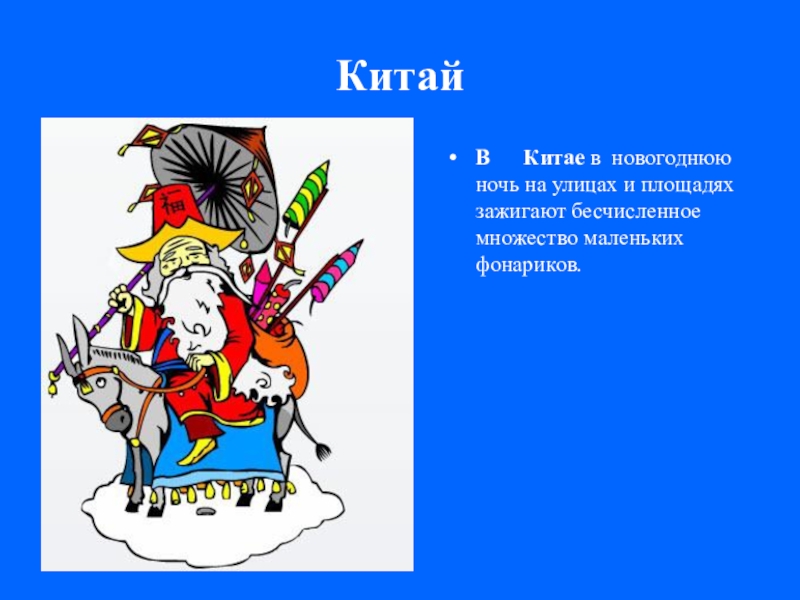 Китай

福

• В Китае в новогоднюю ночь на улицах и площадях зажигают бесчисленное множество маленьких фонариков.